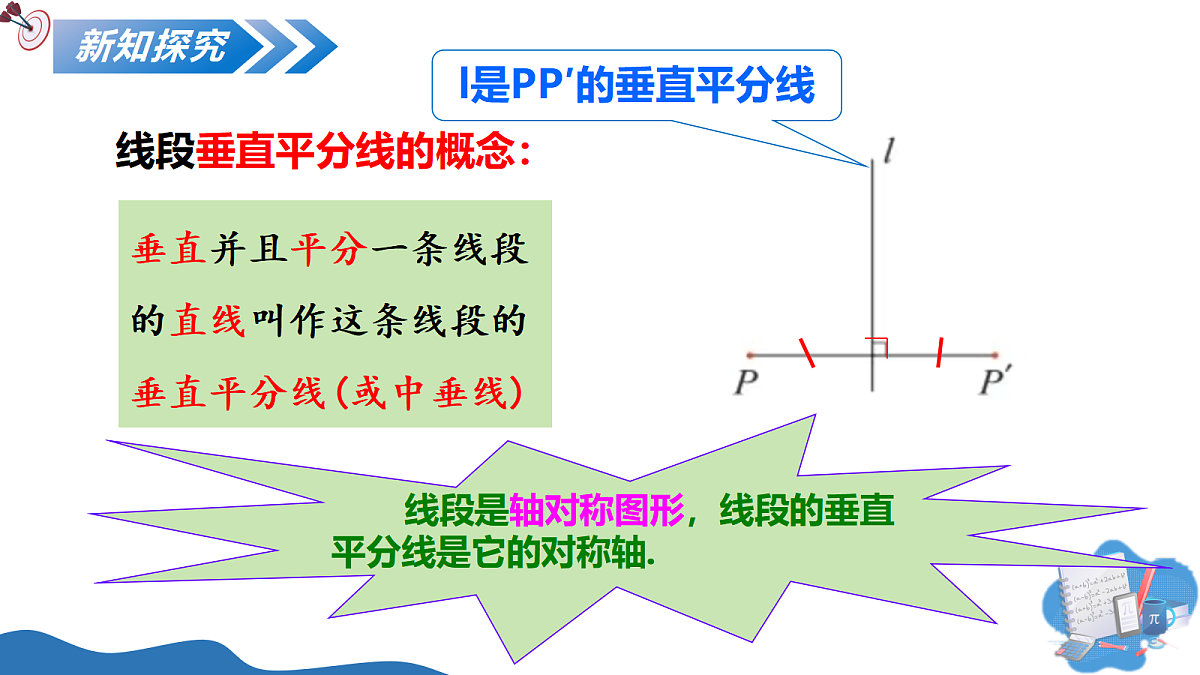 新知探究

l是PP′的垂直平分线

线段垂直平分线的概念：

垂直并且平分一条线段的直线叫作这条线段的垂直平分线（或中垂线）

$l$

$P$

$P'$

线段是轴对称图形，线段的垂直平分线是它的对称轴.